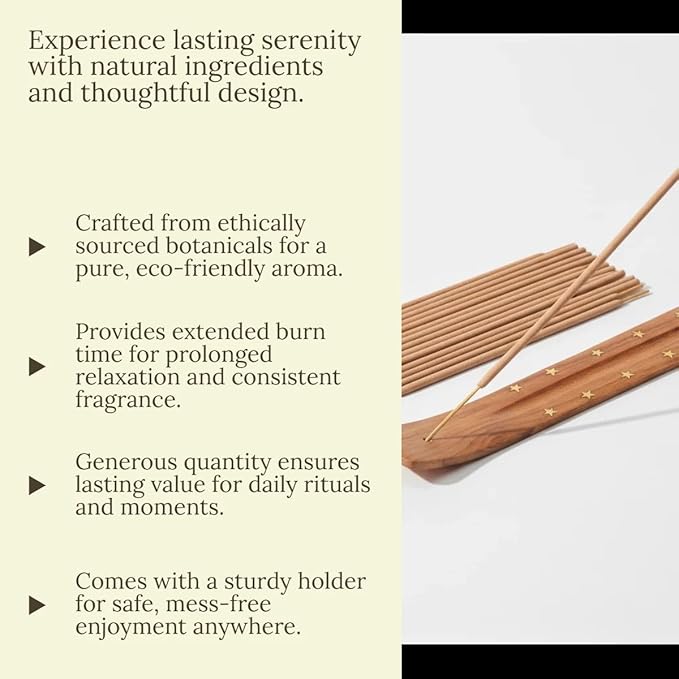 Experience lasting serenity with natural ingredients and thoughtful design.

▶ Crafted from ethically sourced botanicals for a pure, eco-friendly aroma.

▶ Provides extended burn time for prolonged relaxation and consistent fragrance.

▶ Generous quantity ensures lasting value for daily rituals and moments.

▶ Comes with a sturdy holder for safe, mess-free enjoyment anywhere.